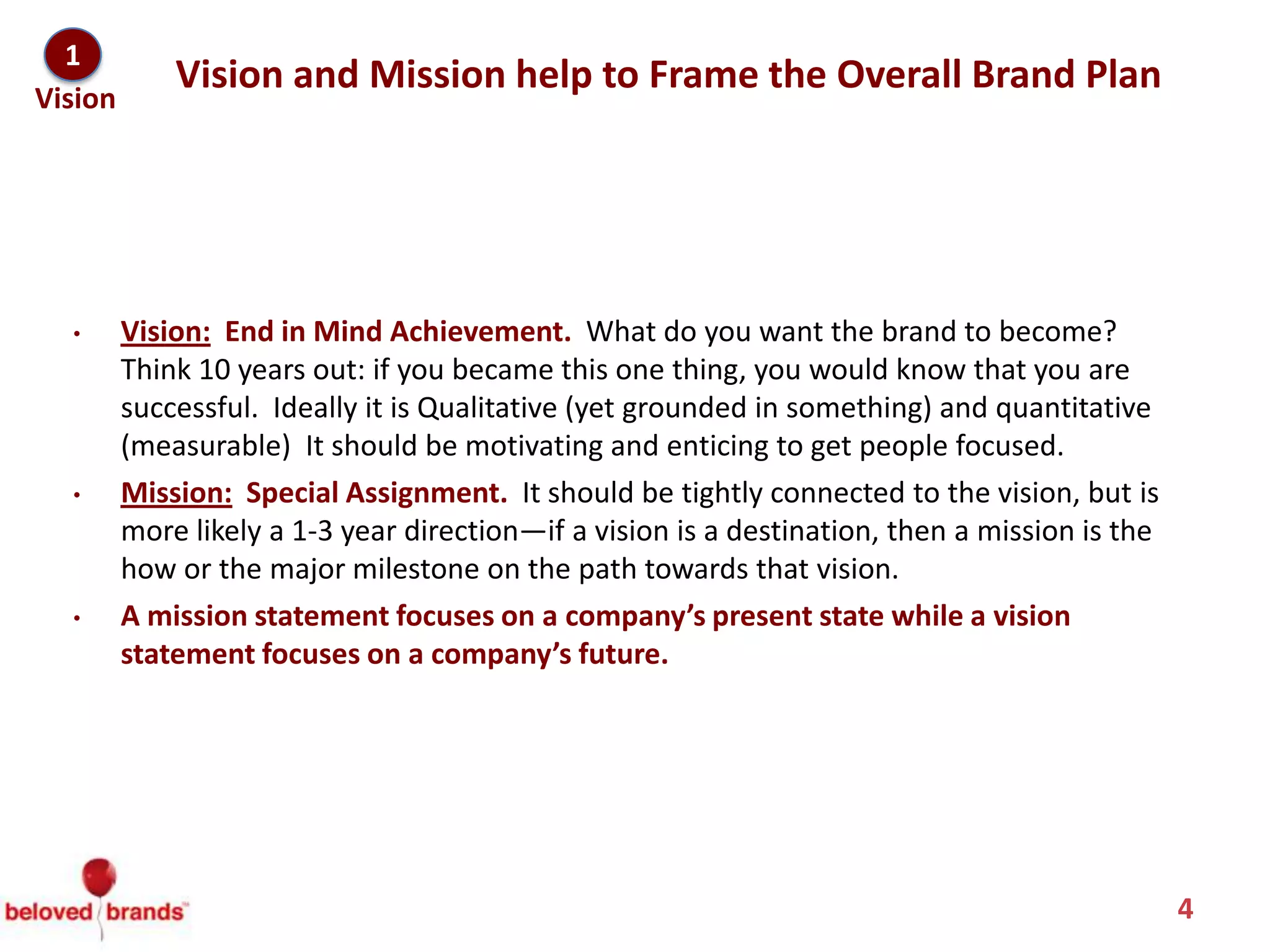 1
Vision

Vision and Mission help to Frame the Overall Brand Plan

• Vision: End in Mind Achievement. What do you want the brand to become? Think 10 years out: if you became this one thing, you would know that you are successful. Ideally it is Qualitative (yet grounded in something) and quantitative (measurable) It should be motivating and enticing to get people focused.

• Mission: Special Assignment. It should be tightly connected to the vision, but is more likely a 1-3 year direction—if a vision is a destination, then a mission is the how or the major milestone on the path towards that vision.

• A mission statement focuses on a company's present state while a vision statement focuses on a company's future.

beloved brands™

4